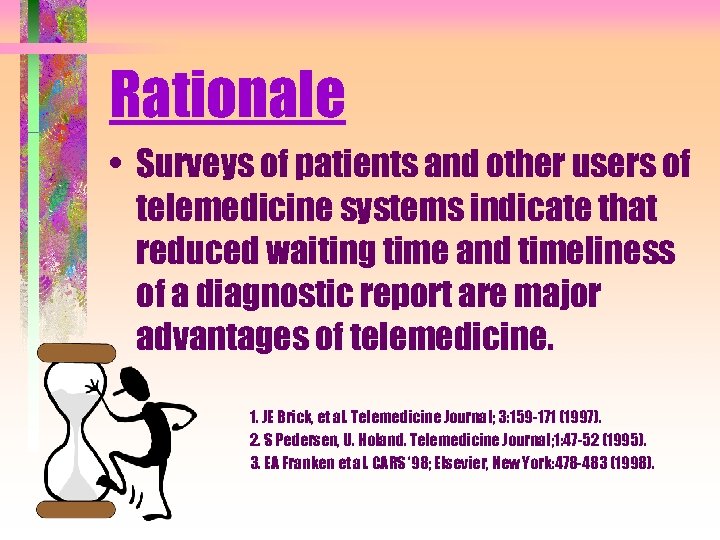 Rationale

• Surveys of patients and other users of telemedicine systems indicate that reduced waiting time and timeliness of a diagnostic report are major advantages of telemedicine.

1. JE Brick, et al. Telemedicine Journal; 3:159-171 (1997).
2. S Pedersen, U. Holand. Telemedicine Journal;1:47-52 (1995).
3. EA Franken et al. CARS '98; Elsevier, New York:478-483 (1998).